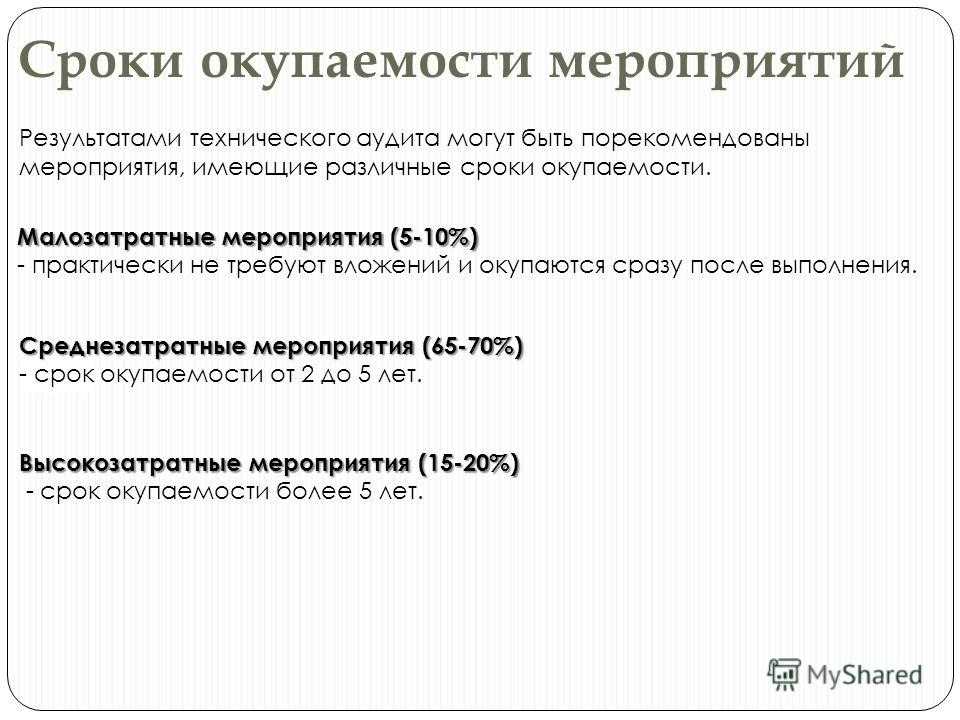 Сроки окупаемости мероприятий

Результатами технического аудита могут быть порекомендованы мероприятия, имеющие различные сроки окупаемости.

Малозатратные мероприятия (5-10%)
- практически не требуют вложений и окупаются сразу после выполнения.

Среднезатратные мероприятия (65-70%)
- срок окупаемости от 2 до 5 лет.

Высокозатратные мероприятия (15-20%)
- срок окупаемости более 5 лет.

MyShared